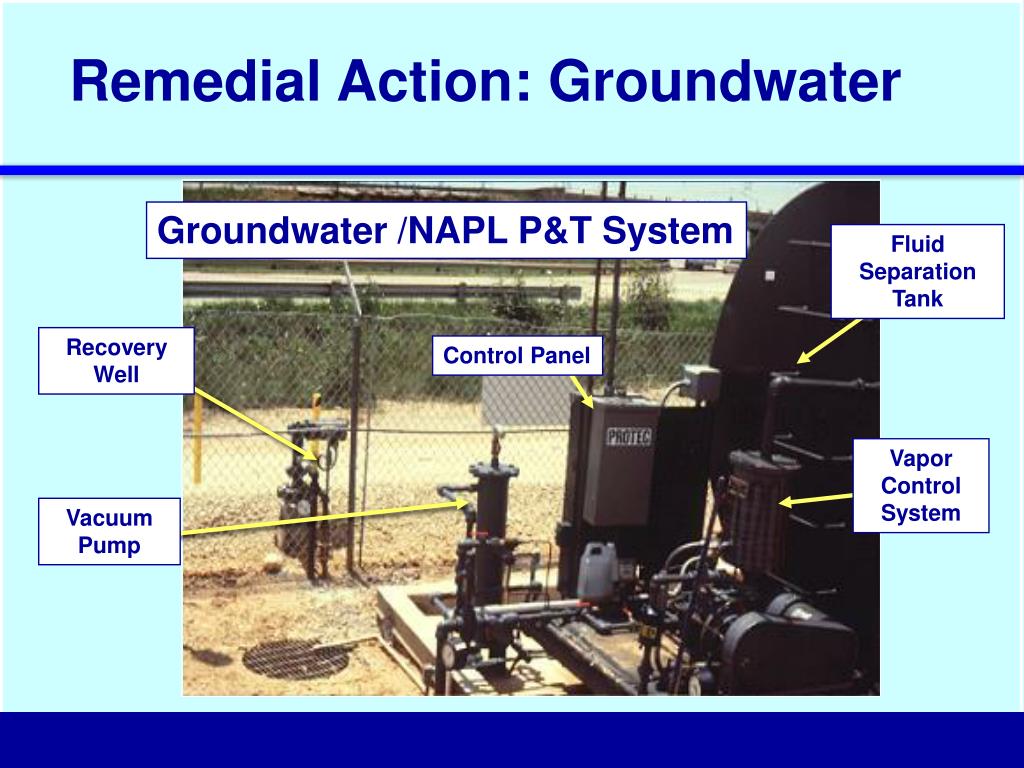 Remedial Action: Groundwater

Groundwater /NAPL P&T System

Fluid Separation Tank

Recovery Well

Control Panel

PROTEC

Vapor Control System

Vacuum Pump